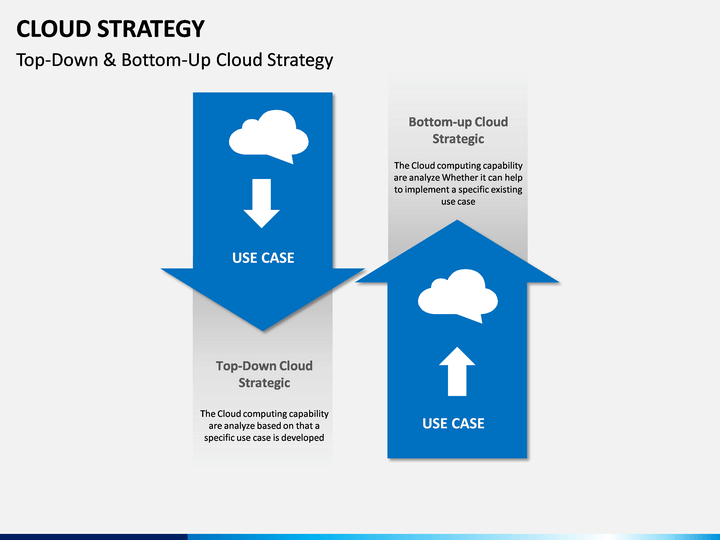 CLOUD STRATEGY

Top-Down & Bottom-Up Cloud Strategy

USE CASE

Top-Down Cloud Strategic

The Cloud computing capability are analyze based on that a specific use case is developed

Bottom-up Cloud Strategic

The Cloud computing capability are analyze Whether it can help to implement a specific existing use case

USE CASE